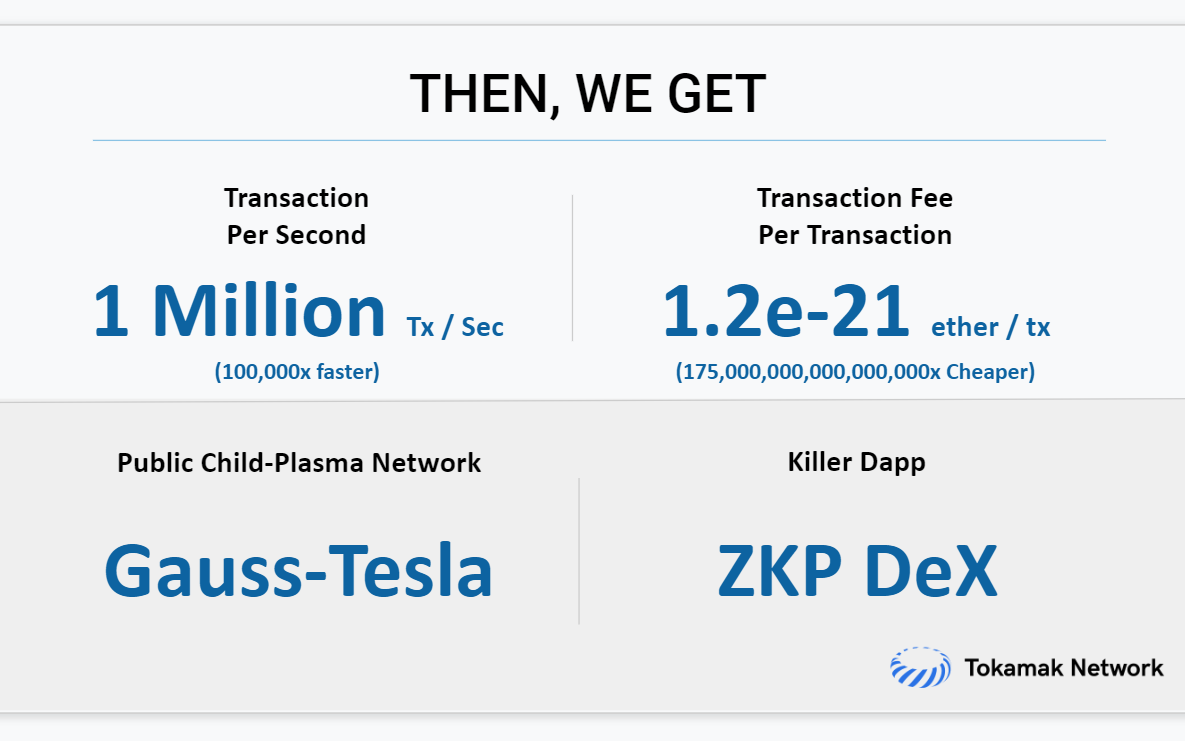 THEN, WE GET

Transaction Per Second

1 Million Tx / Sec

(100,000x faster)

Transaction Fee Per Transaction

1.2e-21 ether / tx

(175,000,000,000,000,000x Cheaper)

Public Child-Plasma Network

Gauss-Tesla

Killer Dapp

ZKP DeX

Tokamak Network